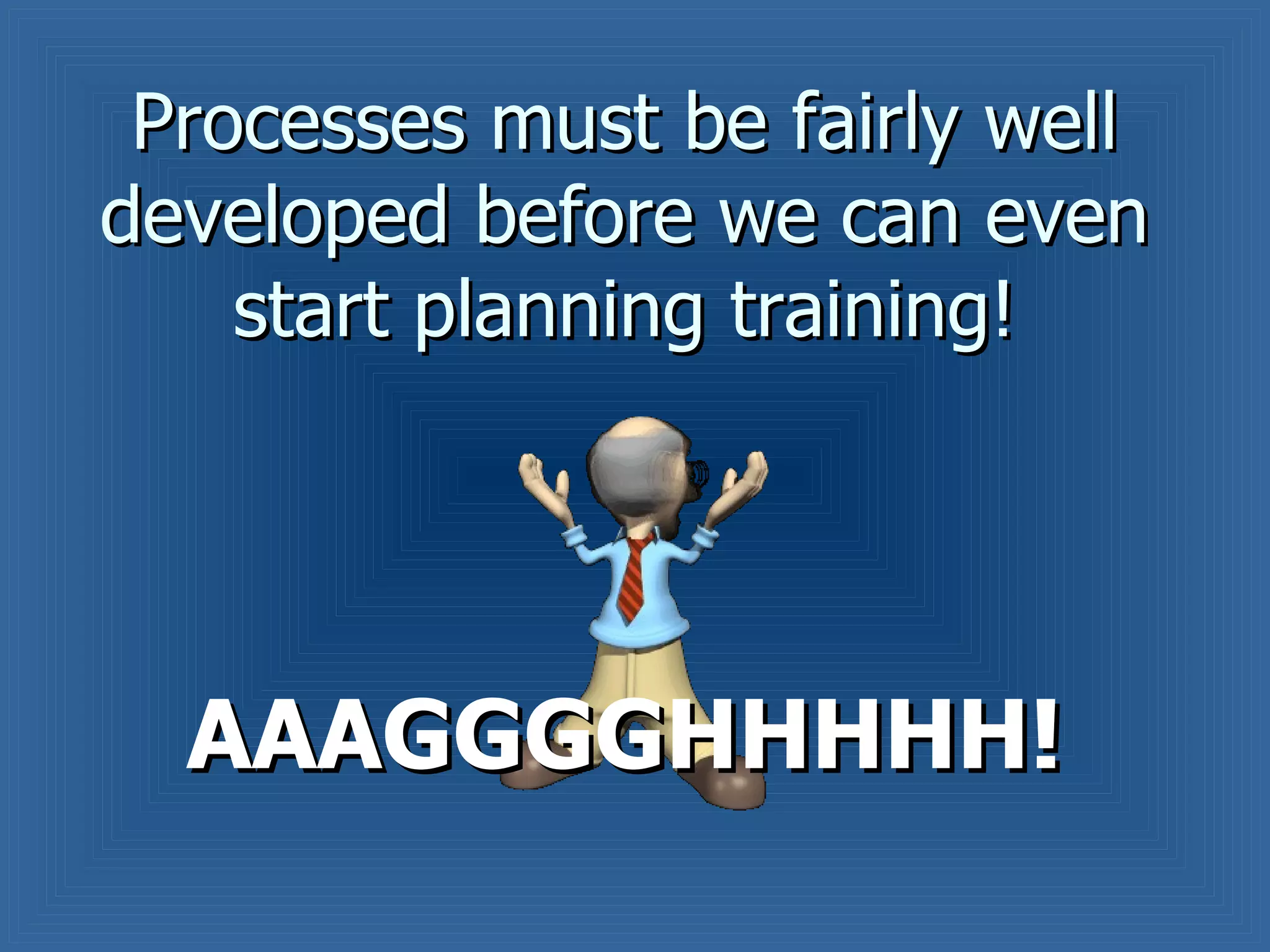 Processes must be fairly well developed before we can even start planning training!

AAAGGGGHHHHH!